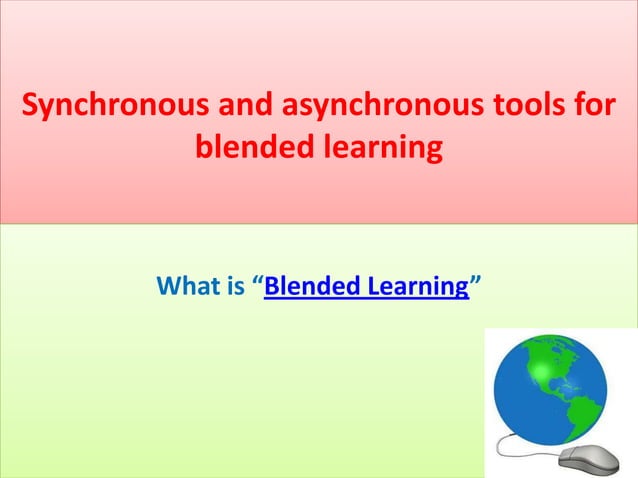 Synchronous and asynchronous tools for blended learning

What is “Blended Learning”